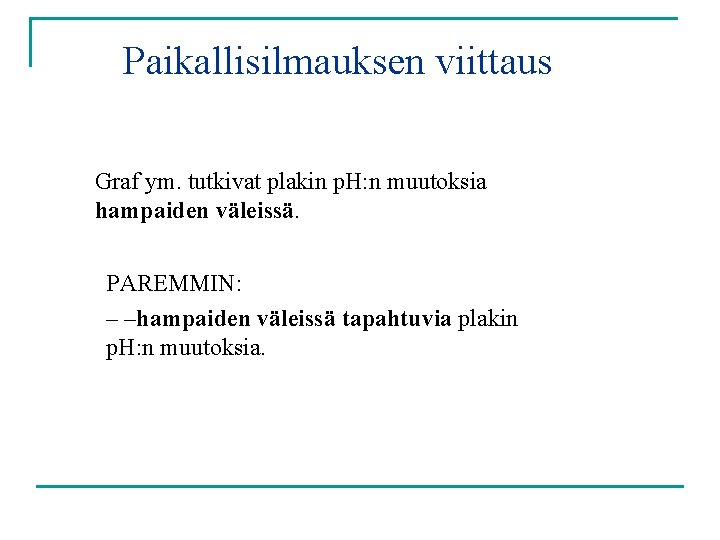 Paikallisilmauksen viittaus

Graf ym. tutkivat plakin pH:n muutoksia hampaiden väleissä.

PAREMMIN:

– –hampaiden väleissä tapahtuvia plakin pH:n muutoksia.